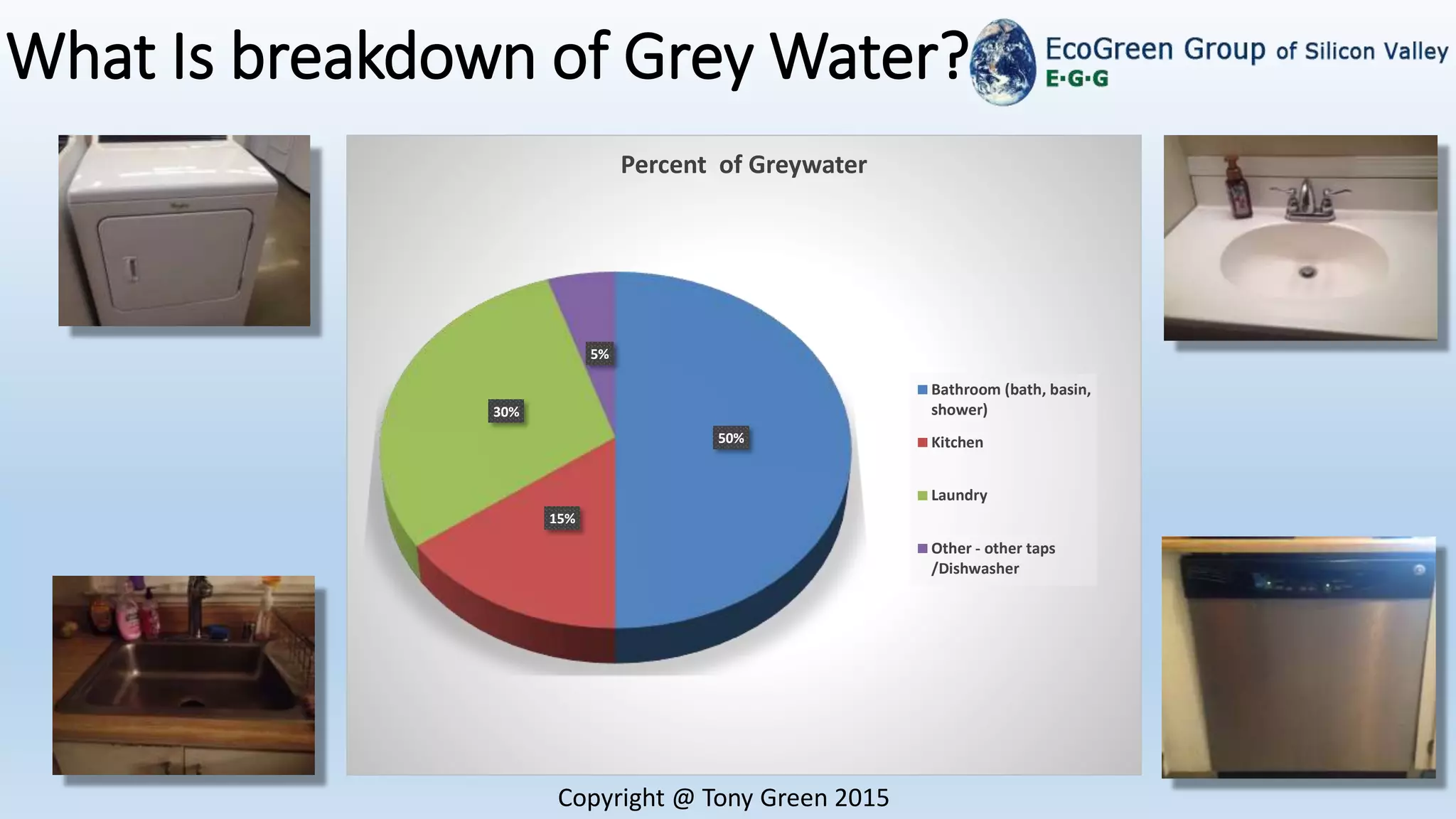 What Is breakdown of Grey Water?

EcoGreen Group of Silicon Valley
E·G·G

Percent of Greywater

5%
30%
50%
15%

Bathroom (bath, basin, shower)
Kitchen
Laundry
Other - other taps /Dishwasher

Copyright @ Tony Green 2015